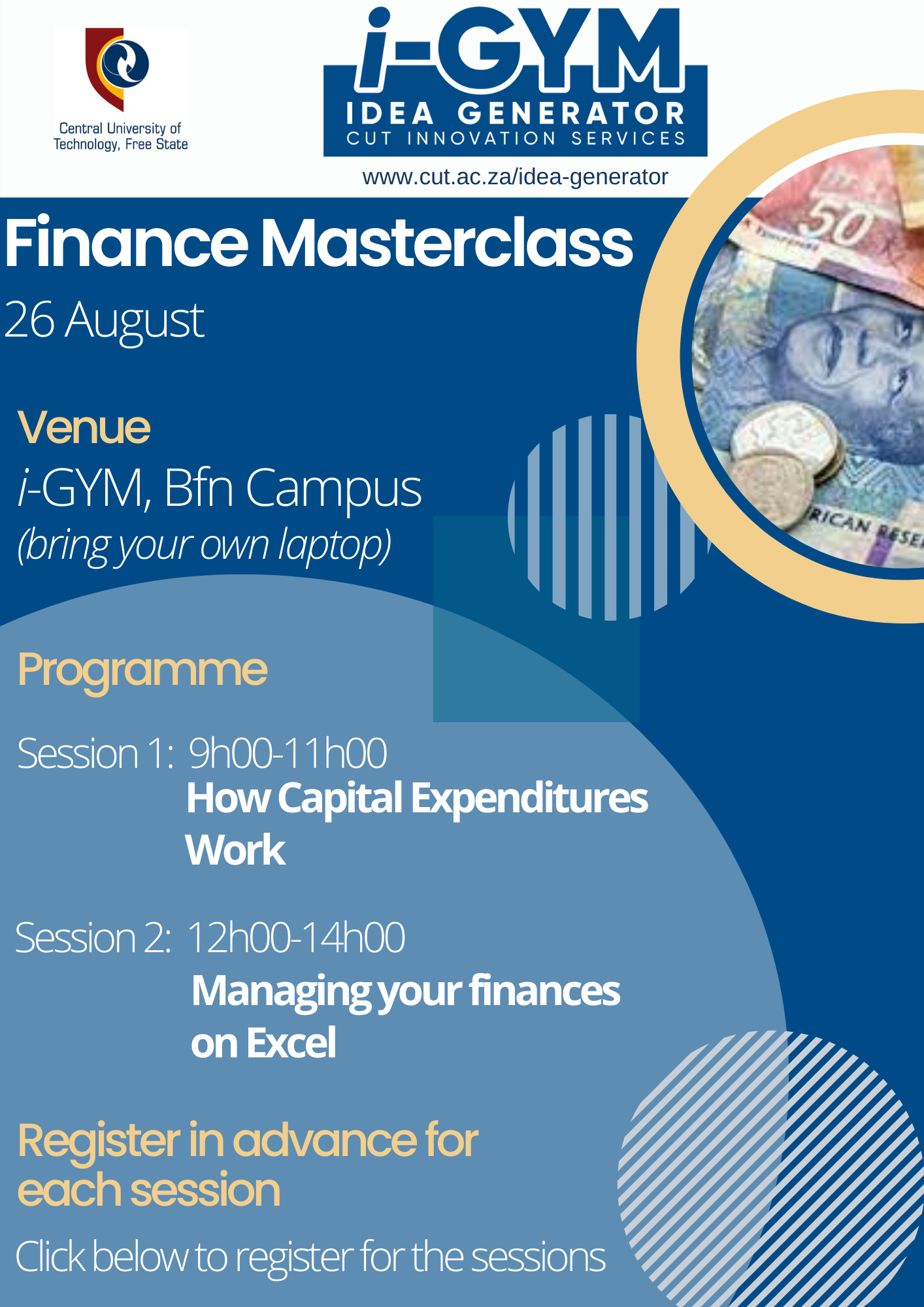 Central University of Technology, Free State

i-GYM
IDEA GENERATOR
CUT INNOVATION SERVICES

www.cut.ac.za/idea-generator

Finance Masterclass
26 August

Venue
i-GYM, Bfn Campus
(bring your own laptop)

Programme

Session 1: 9h00-11h00
How Capital Expenditures Work

Session 2: 12h00-14h00
Managing your finances on Excel

Register in advance for each session

Click below to register for the sessions